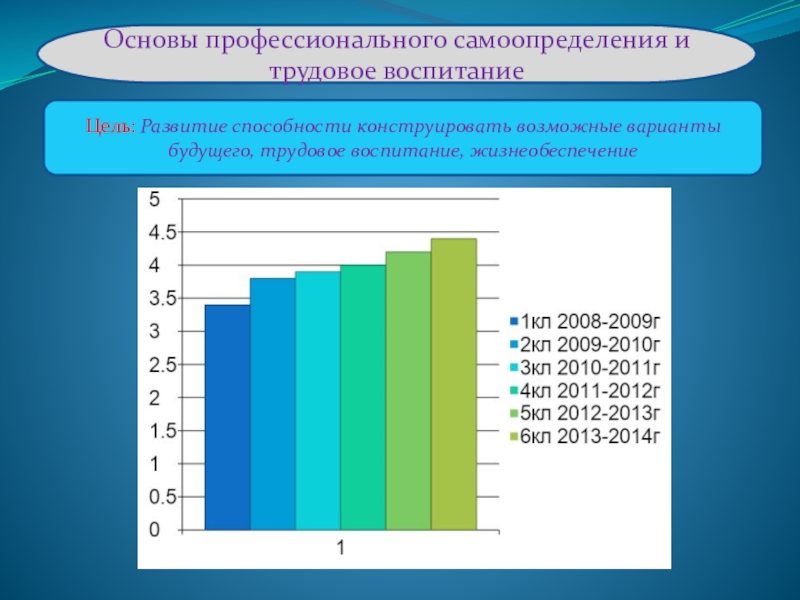 Основы профессионального самоопределения и трудовое воспитание

Цель: Развитие способности конструировать возможные варианты будущего, трудовое воспитание, жизнеобеспечение

5
4.5
4
3.5
3
2.5
2
1.5
1
0.5
0
1

1кл 2008-2009г
2кл 2009-2010г
3кл 2010-2011г
4кл 2011-2012г
5кл 2012-2013г
6кл 2013-2014г